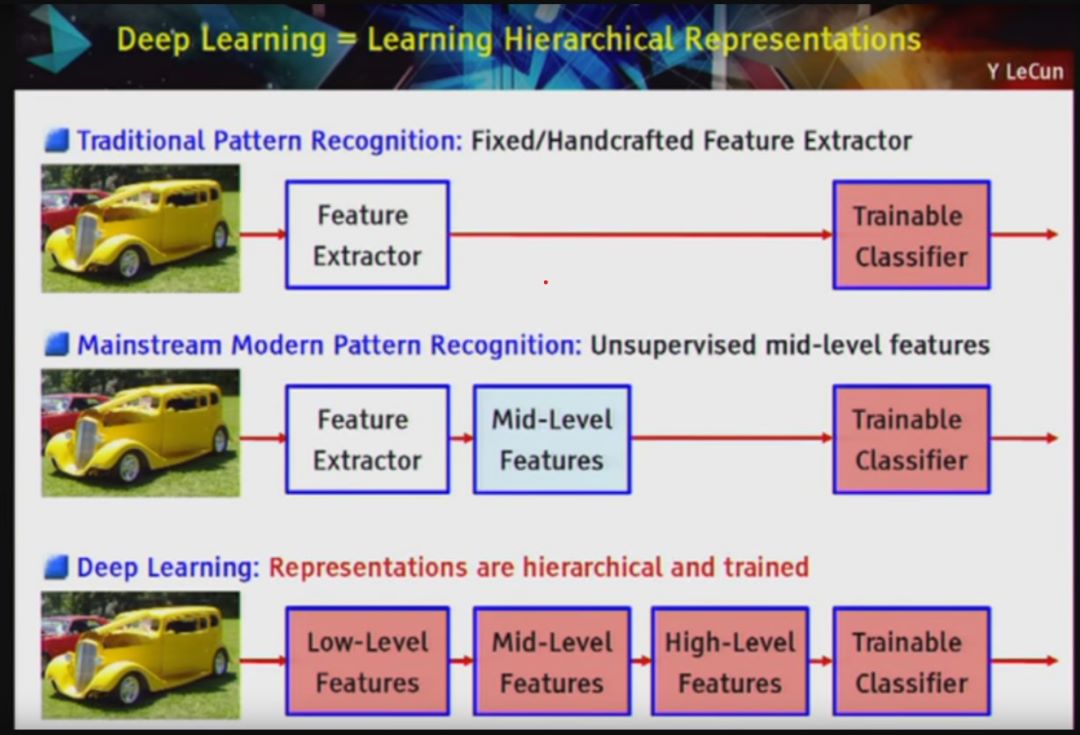 Deep Learning = Learning Hierarchical Representations

Y LeCun

Traditional Pattern Recognition: Fixed/Handcrafted Feature Extractor

Feature Extractor

Trainable Classifier

Mainstream Modern Pattern Recognition: Unsupervised mid-level features

Feature Extractor

Mid-Level Features

Trainable Classifier

Deep Learning: Representations are hierarchical and trained

Low-Level Features

Mid-Level Features

High-Level Features

Trainable Classifier